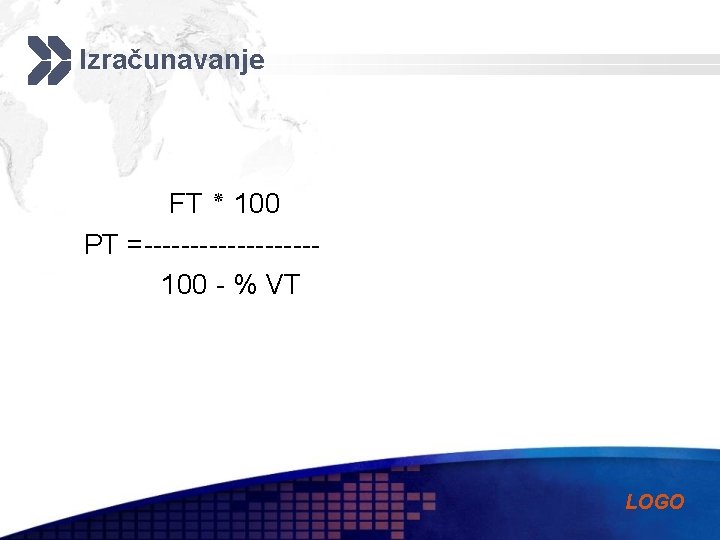 Izračunavanje

$PT = \frac{FT * 100}{100 - \% VT}$

LOGO